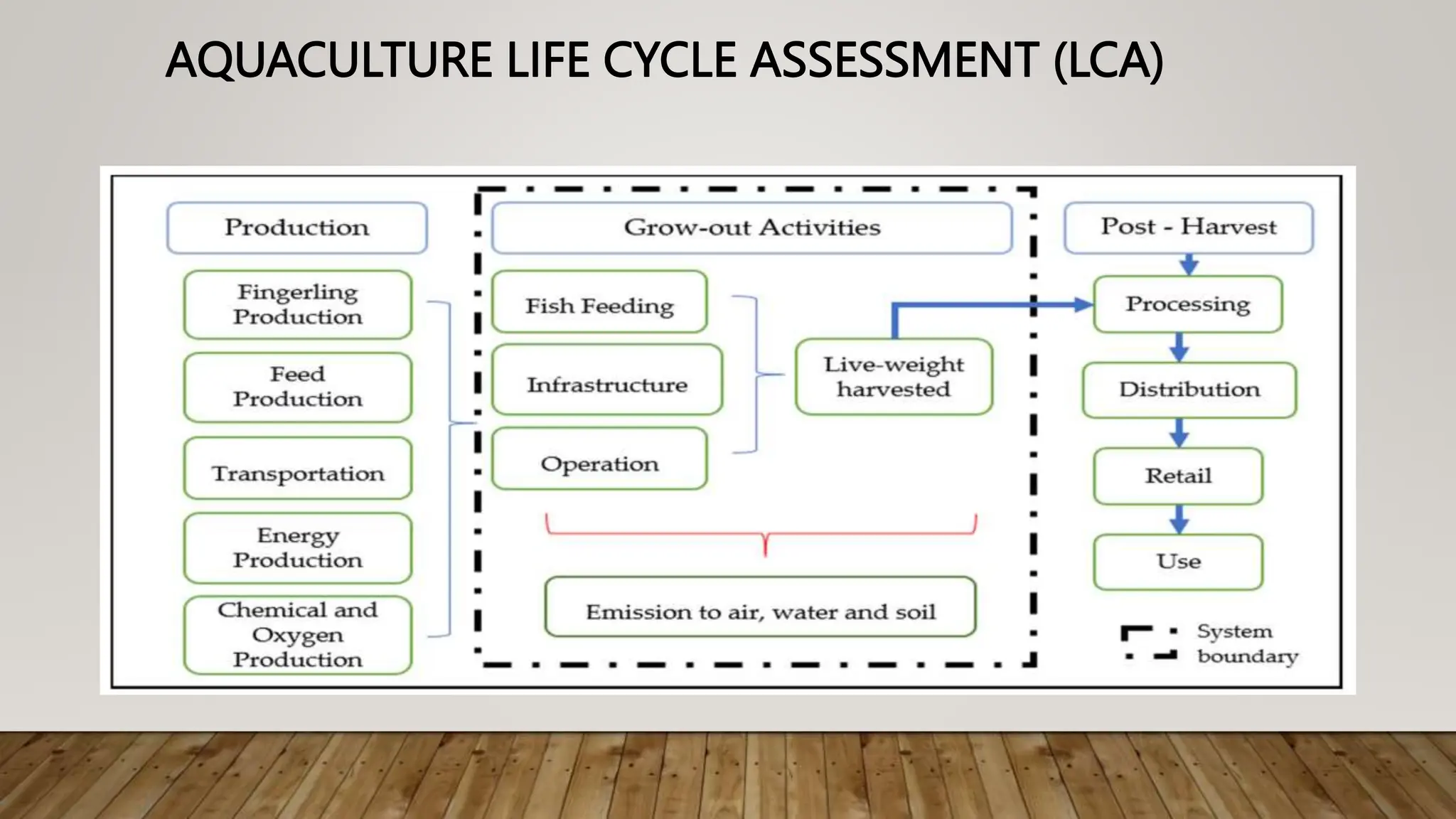 AQUACULTURE LIFE CYCLE ASSESSMENT (LCA)

Production

Fingerling Production

Feed Production

Transportation

Energy Production

Chemical and Oxygen Production

Grow-out Activities

Fish Feeding

Infrastructure

Operation

Live-weight harvested

Emission to air, water and soil

Post - Harvest

Processing

Distribution

Retail

Use

System boundary